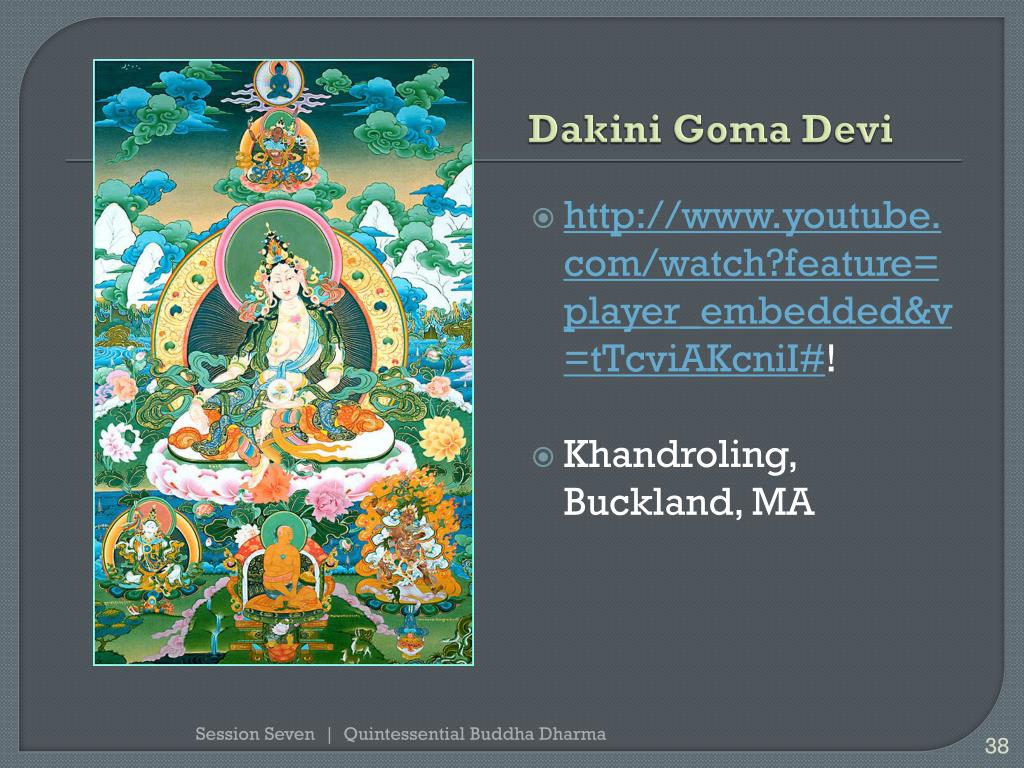 Dakini Goma Devi

http://www.youtube.com/watch?feature=player_embedded&v=tTcviAKcniI#!

Khandroling, Buckland, MA

Session Seven | Quintessential Buddha Dharma

38